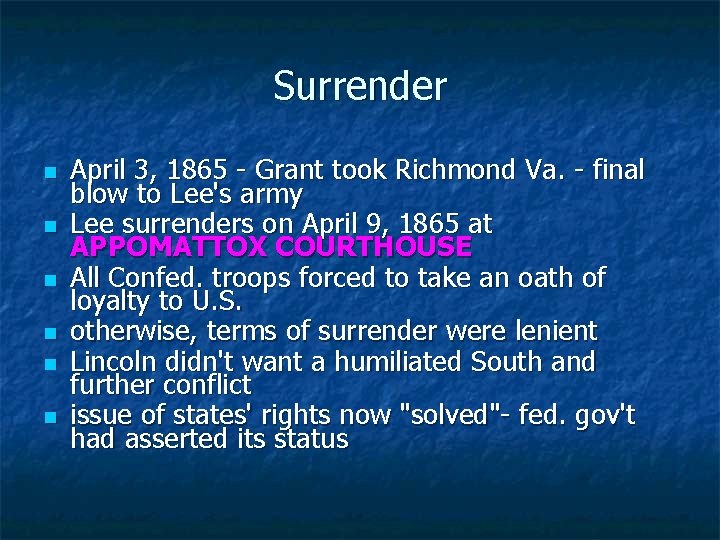 Surrender

- April 3, 1865 - Grant took Richmond Va. - final blow to Lee's army
- Lee surrenders on April 9, 1865 at APPOMATTOX COURTHOUSE
- All Confed. troops forced to take an oath of loyalty to U.S.
- otherwise, terms of surrender were lenient
- Lincoln didn't want a humiliated South and further conflict
- issue of states' rights now "solved"- fed. gov't had asserted its status